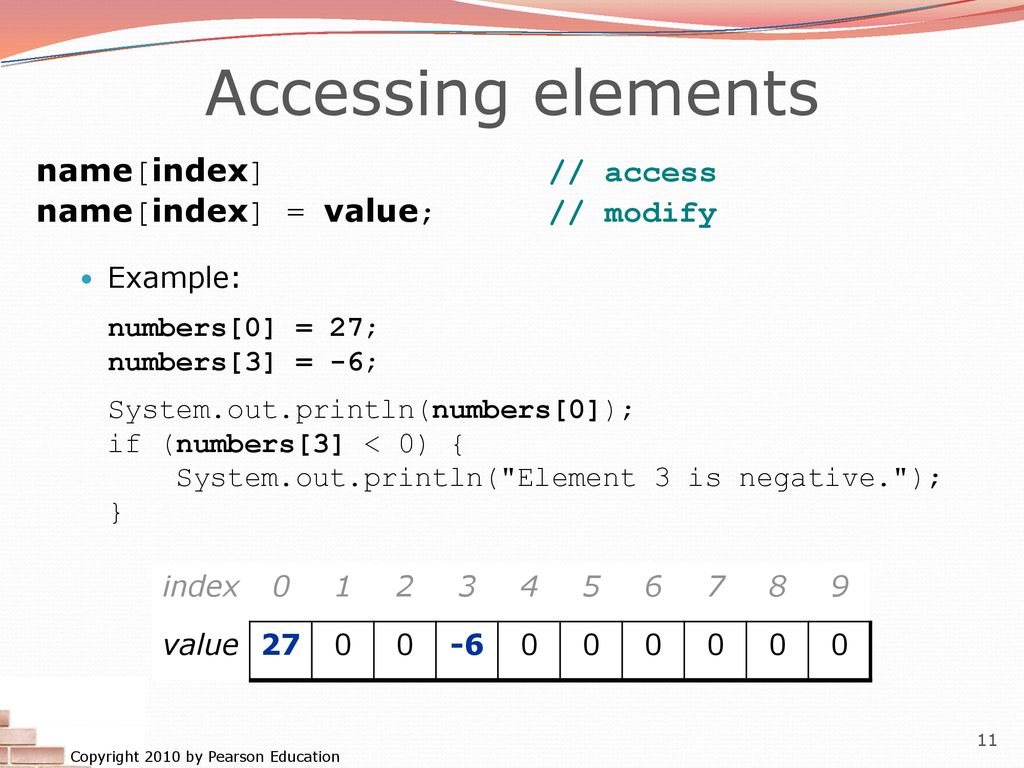 Accessing elements

name[index]                    // access
name[index] = value;           // modify

Example:

numbers[0] = 27;
numbers[3] = -6;

System.out.println(numbers[0]);
if (numbers[3] < 0) {
    System.out.println("Element 3 is negative.");
}

| index | 0 | 1 | 2 | 3 | 4 | 5 | 6 | 7 | 8 | 9 |
|---|---|---|---|---|---|---|---|---|---|---|
| value | 27 | 0 | 0 | -6 | 0 | 0 | 0 | 0 | 0 | 0 |

Copyright 2010 by Pearson Education

11